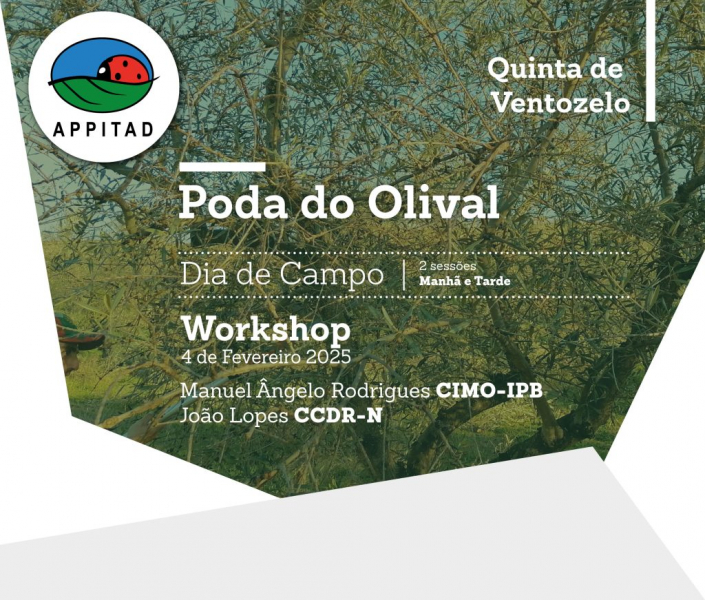 APPITAD

Quinta de Ventozelo

Poda do Olival

Dia de Campo | 2 sessões Manhã e Tarde

Workshop
4 de Fevereiro 2025

Manuel Ângelo Rodrigues CIMO-IPB
João Lopes CCDR-N